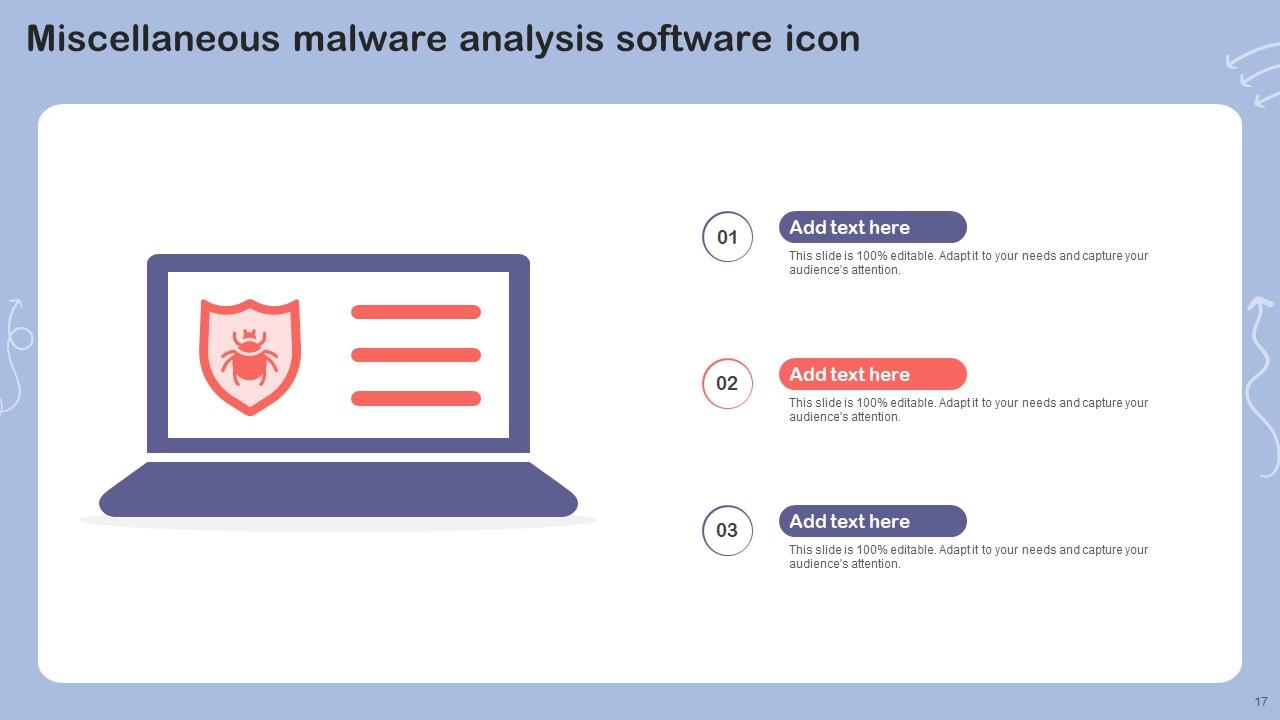 Miscellaneous malware analysis software icon

01

Add text here

This slide is 100% editable. Adapt it to your needs and capture your audience's attention.

02

Add text here

This slide is 100% editable. Adapt it to your needs and capture your audience's attention.

03

Add text here

This slide is 100% editable. Adapt it to your needs and capture your audience's attention.

17